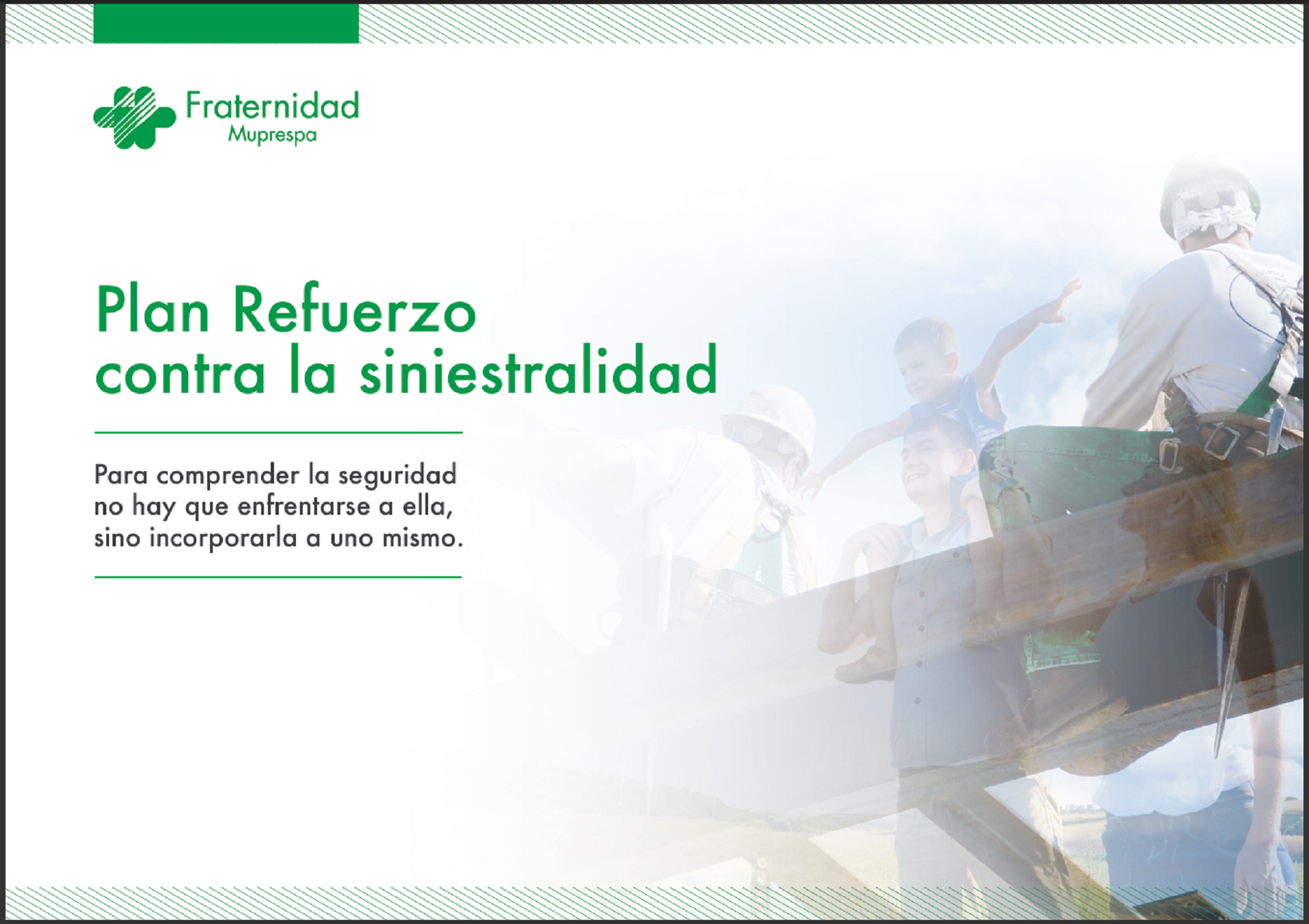 Fraternidad
Muprespa

Plan Refuerzo contra la siniestralidad

Para comprender la seguridad no hay que enfrentarse a ella, sino incorporarla a uno mismo.